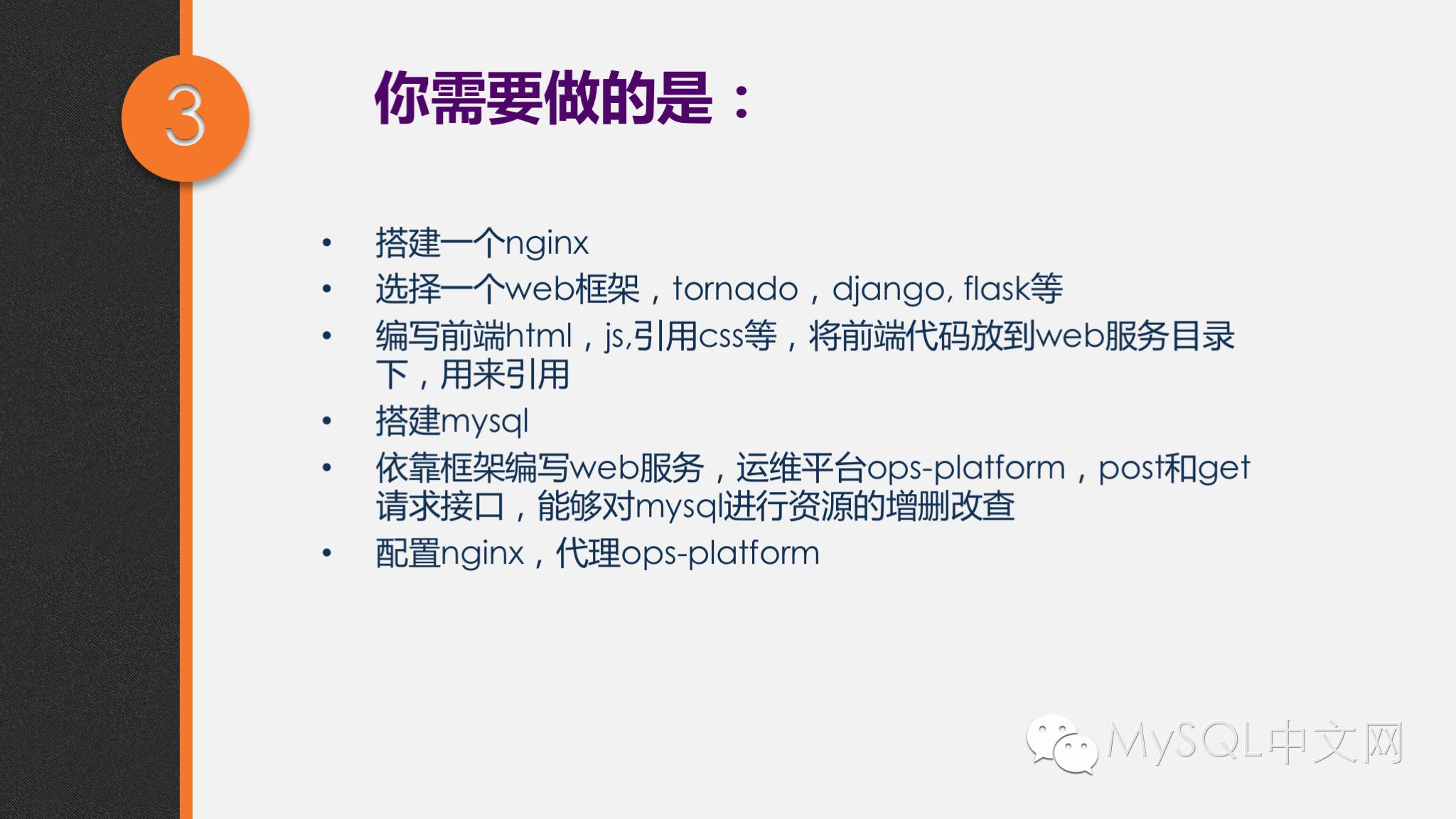 3

你需要做的是：

• 搭建一个nginx
• 选择一个web框架，tornado，django, flask等
• 编写前端html，js,引用css等，将前端代码放到web服务目录下，用来引用
• 搭建mysql
• 依靠框架编写web服务，运维平台ops-platform，post和get请求接口，能够对mysql进行资源的增删改查
• 配置nginx，代理ops-platform

MySQL中文网